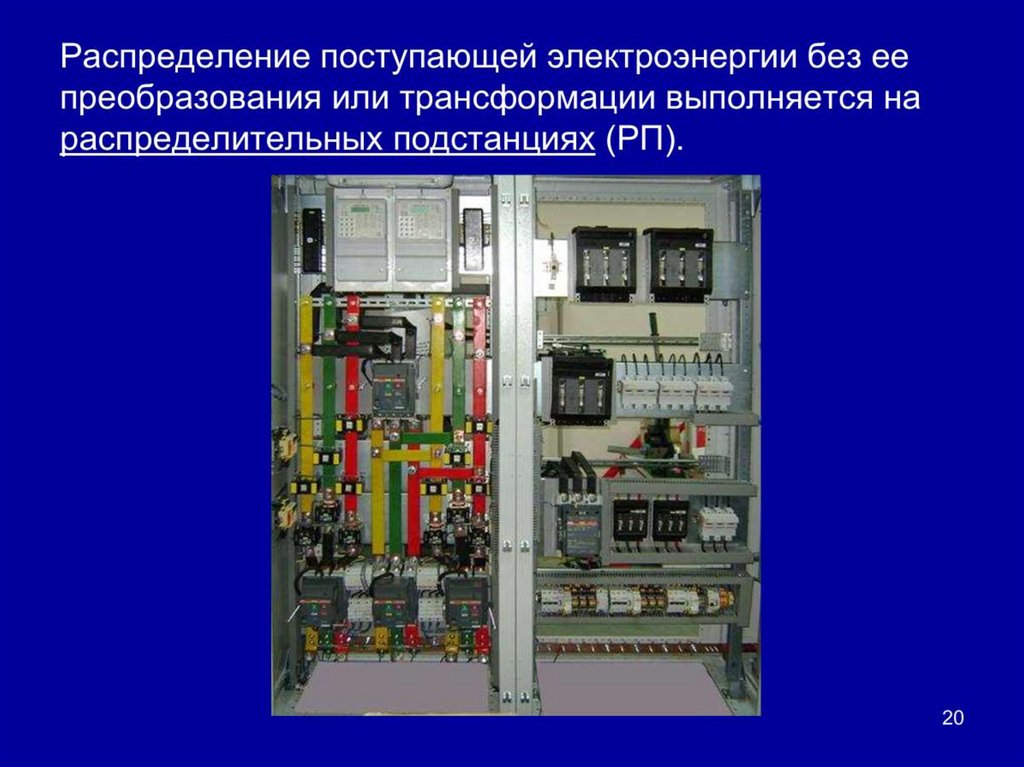 Распределение поступающей электроэнергии без ее преобразования или трансформации выполняется на распределительных подстанциях (РП).

20